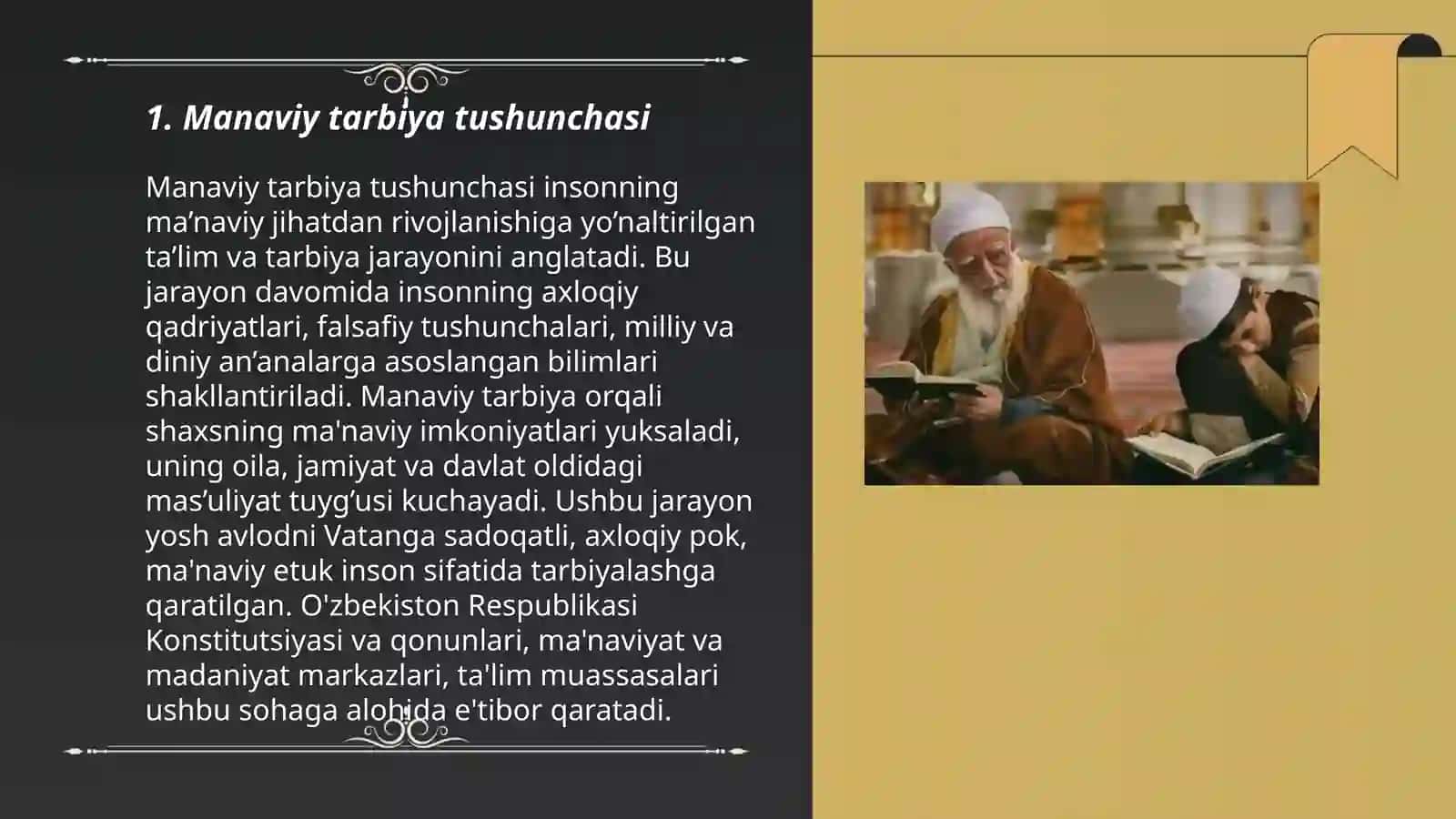 1. Manaviy tarbiya tushunchasi

Manaviy tarbiya tushunchasi insonning ma’naviy jihatdan rivojlanishiga yo’naltirilgan ta’lim va tarbiya jarayonini anglatadi. Bu jarayon davomida insonning axloqiy qadriyatlari, falsafiy tushunchalari, milliy va diniy an’analarga asoslangan bilimlari shakllantiriladi. Manaviy tarbiya orqali shaxsning ma'naviy imkoniyatlari yuksaladi, uning oila, jamiyat va davlat oldidagi mas’uliyat tuyg’usi kuchayadi. Ushbu jarayon yosh avlodni Vatanga sadoqatli, axloqiy pok, ma'naviy etuk inson sifatida tarbiyalashga qaratilgan. O'zbekiston Respublikasi Konstitutsiyasi va qonunlari, ma'naviyat va madaniyat markazlari, ta'lim muassasalari ushbu sohaga alohida e'tibor qaratadi.